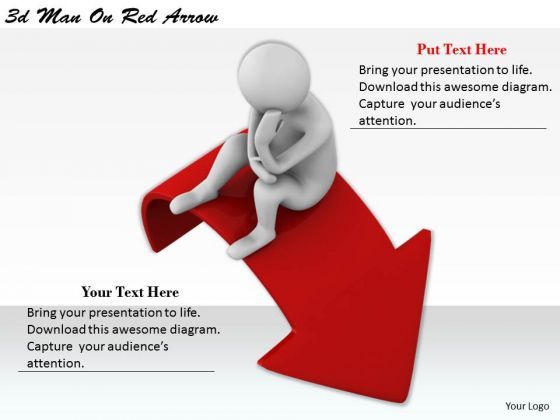 3d Man On Red Arrow

Put Text Here

Bring your presentation to life. Download this awesome diagram. Capture your audience's attention.

Your Text Here

Bring your presentation to life. Download this awesome diagram. Capture your audience's attention.

Your Logo